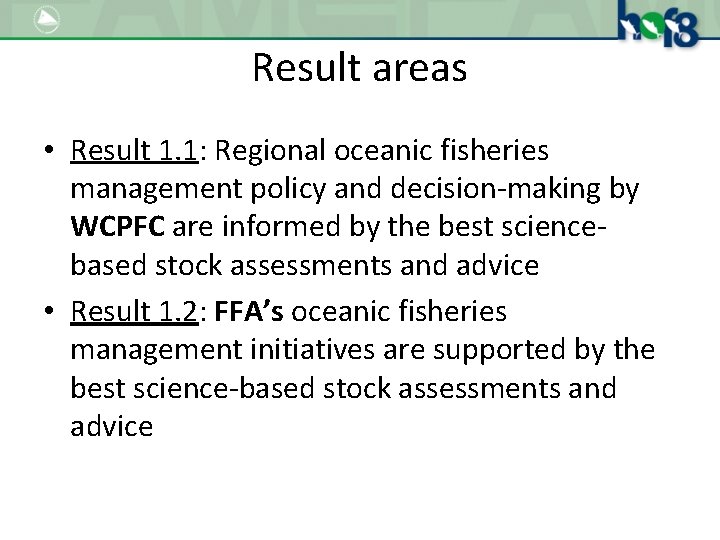 hof8

Result areas

• Result 1.1: Regional oceanic fisheries management policy and decision-making by WCPFC are informed by the best science-based stock assessments and advice

• Result 1.2: FFA's oceanic fisheries management initiatives are supported by the best science-based stock assessments and advice